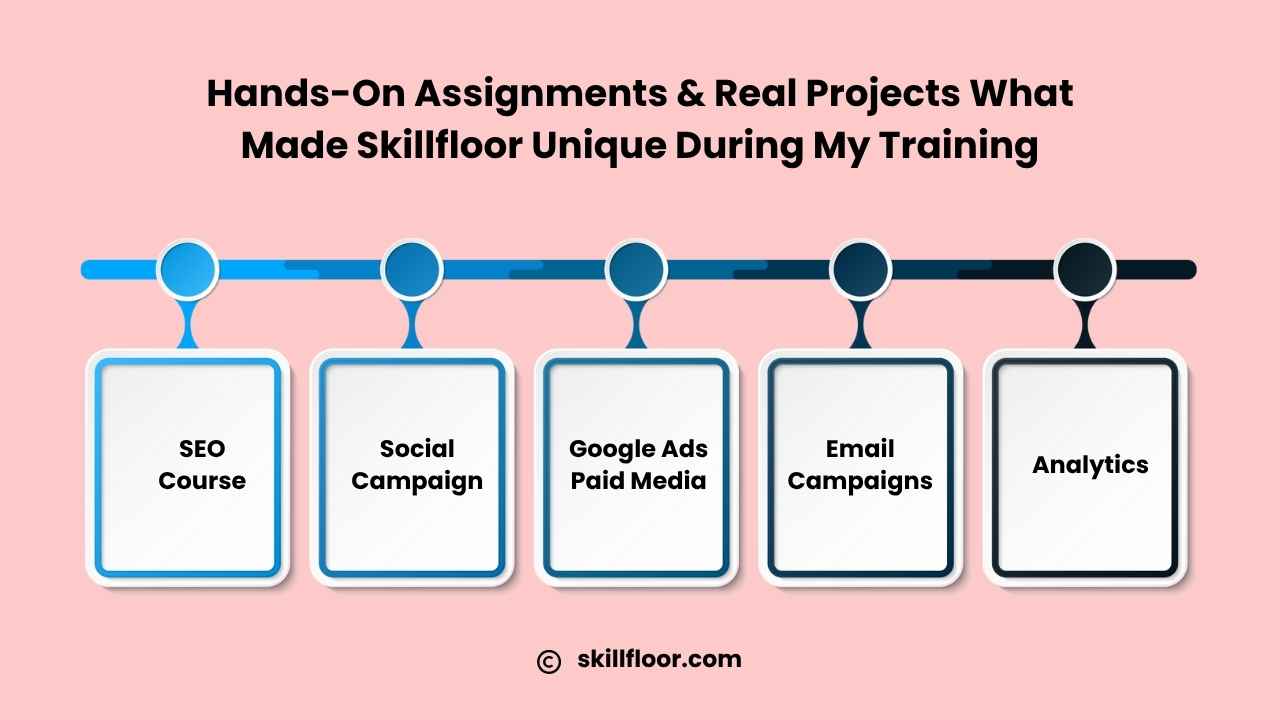 Hands-On Assignments & Real Projects What Made Skillfloor Unique During My Training

SEO Course

Social Campaign

Google Ads Paid Media

Email Campaigns

Analytics

© skillfloor.com